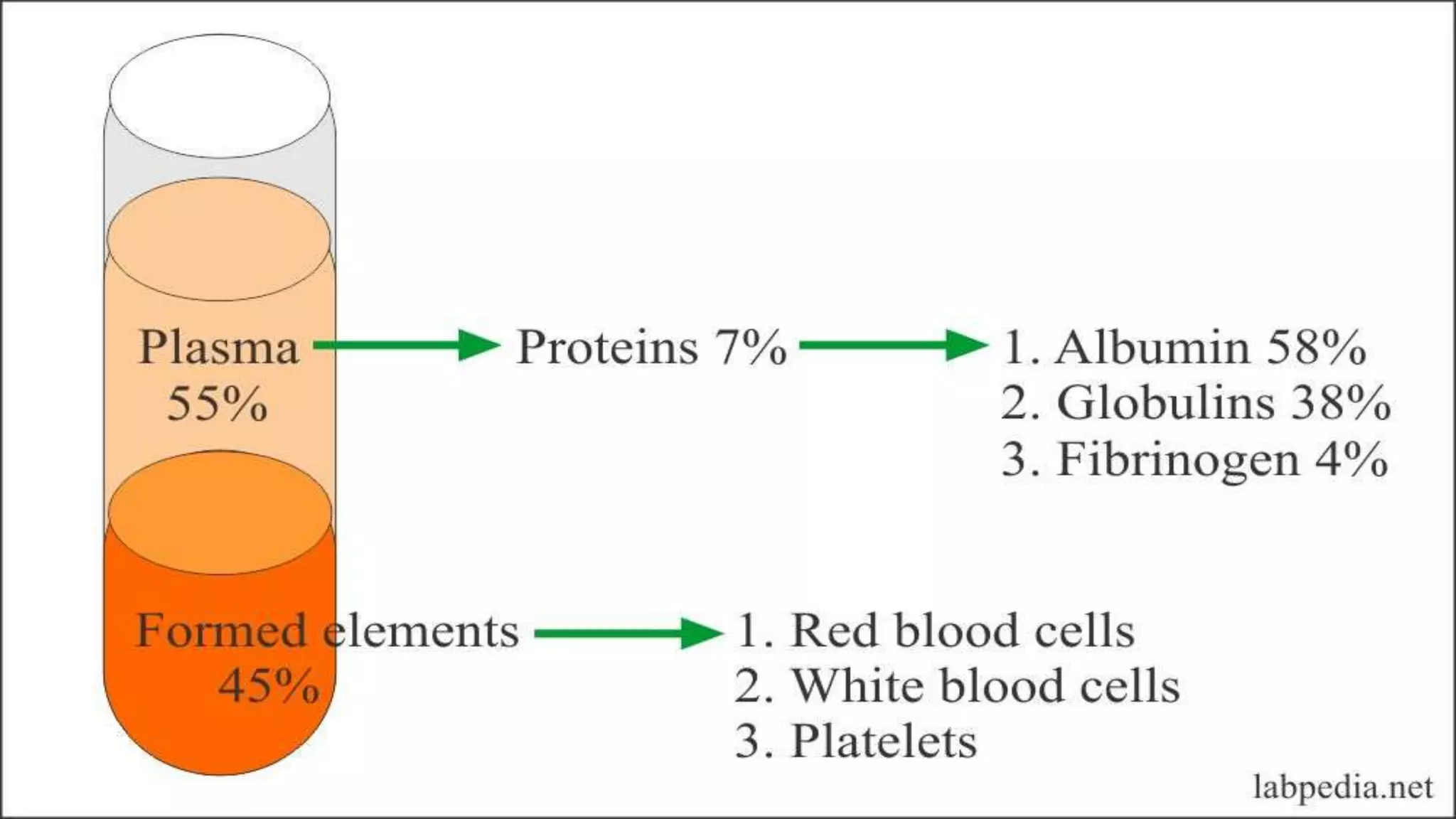 Plasma
55%

Proteins 7%

1. Albumin 58%
2. Globulins 38%
3. Fibrinogen 4%

Formed elements
45%

1. Red blood cells
2. White blood cells
3. Platelets

labpedia.net